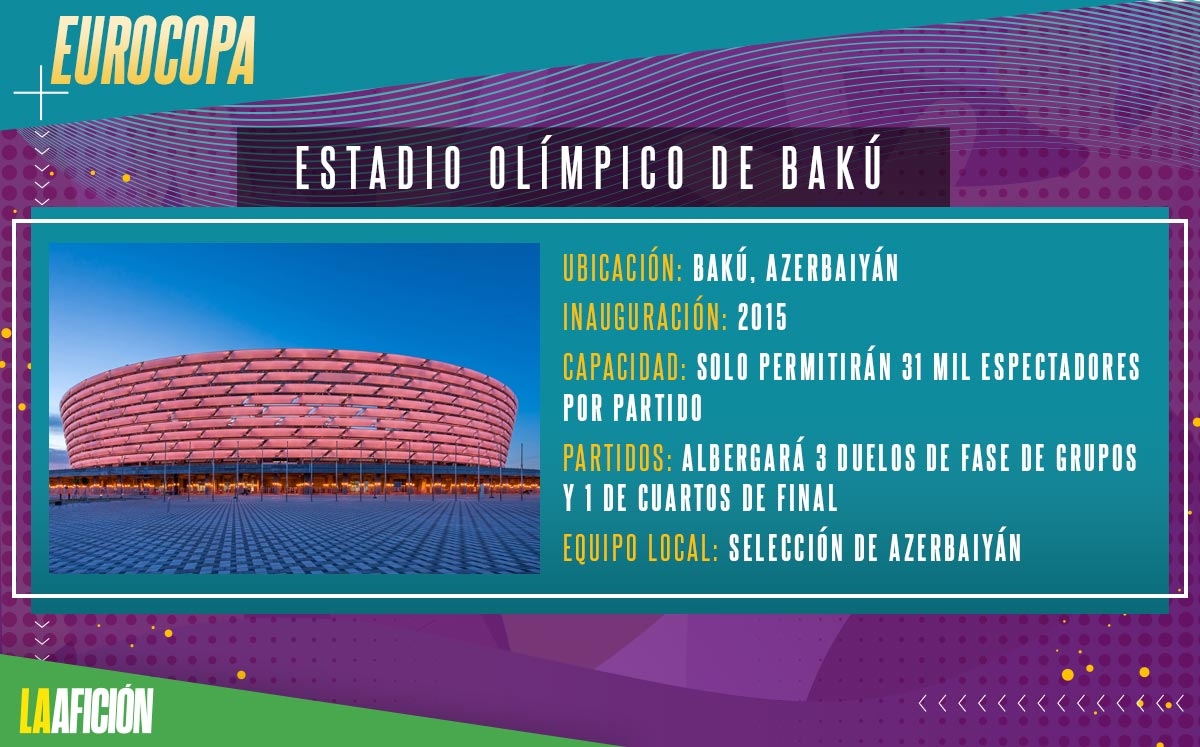 EUROCOPA

ESTADIO OLÍMPICO DE BAKÚ

UBICACIÓN: BAKÚ, AZERBAIYÁN

INAUGURACIÓN: 2015

CAPACIDAD: SOLO PERMITIRÁN 31 MIL ESPECTADORES POR PARTIDO

PARTIDOS: ALBERGARÁ 3 DUELOS DE FASE DE GRUPOS Y 1 DE CUARTOS DE FINAL

EQUIPO LOCAL: SELECCIÓN DE AZERBAIYÁN

LAAFICIÓN